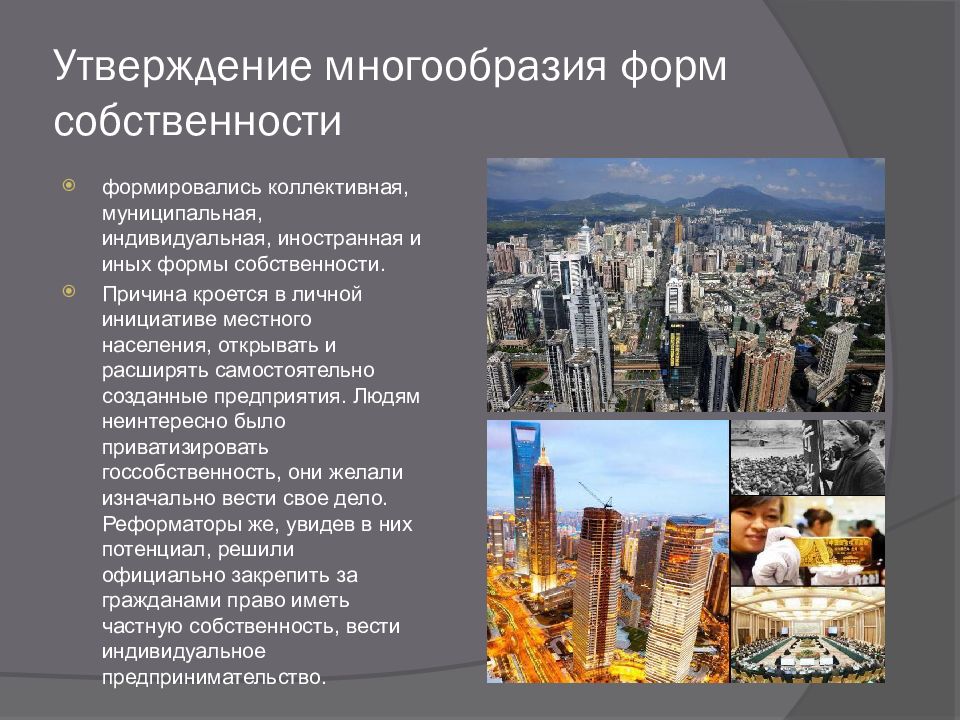 Утверждение многообразия форм собственности

формировались коллективная, муниципальная, индивидуальная, иностранная и иных формы собственности.

Причина кроется в личной инициативе местного населения, открывать и расширять самостоятельно созданные предприятия. Людям неинтересно было приватизировать госсобственность, они желали изначально вести свое дело. Реформаторы же, увидев в них потенциал, решили официально закрепить за гражданами право иметь частную собственность, вести индивидуальное предпринимательство.